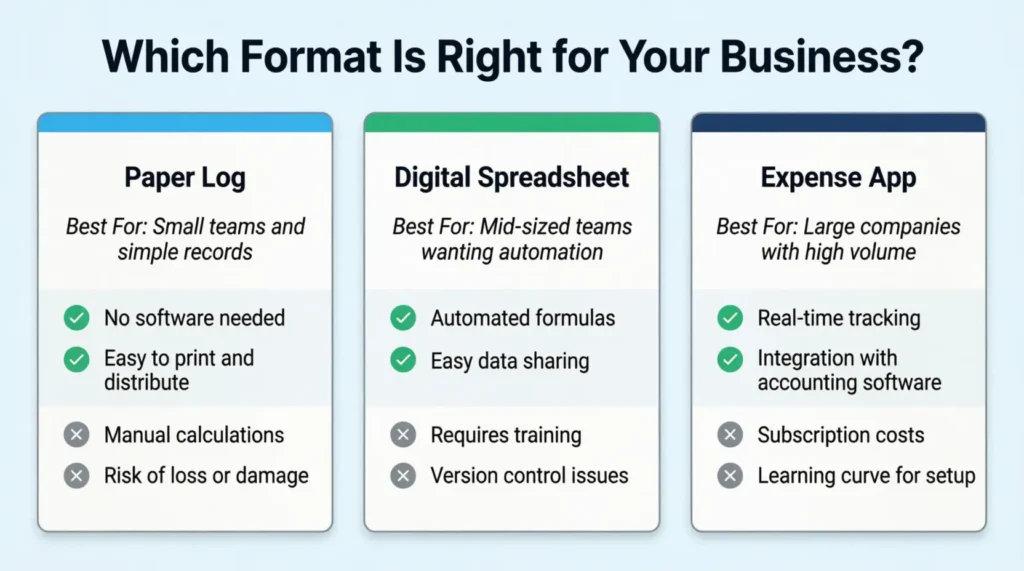 Which Format Is Right for Your Business?

Paper Log

Best For: Small teams and simple records

No software needed

Easy to print and distribute

Manual calculations

Risk of loss or damage

Digital Spreadsheet

Best For: Mid-sized teams wanting automation

Automated formulas

Easy data sharing

Requires training

Version control issues

Expense App

Best For: Large companies with high volume

Real-time tracking

Integration with accounting software

Subscription costs

Learning curve for setup